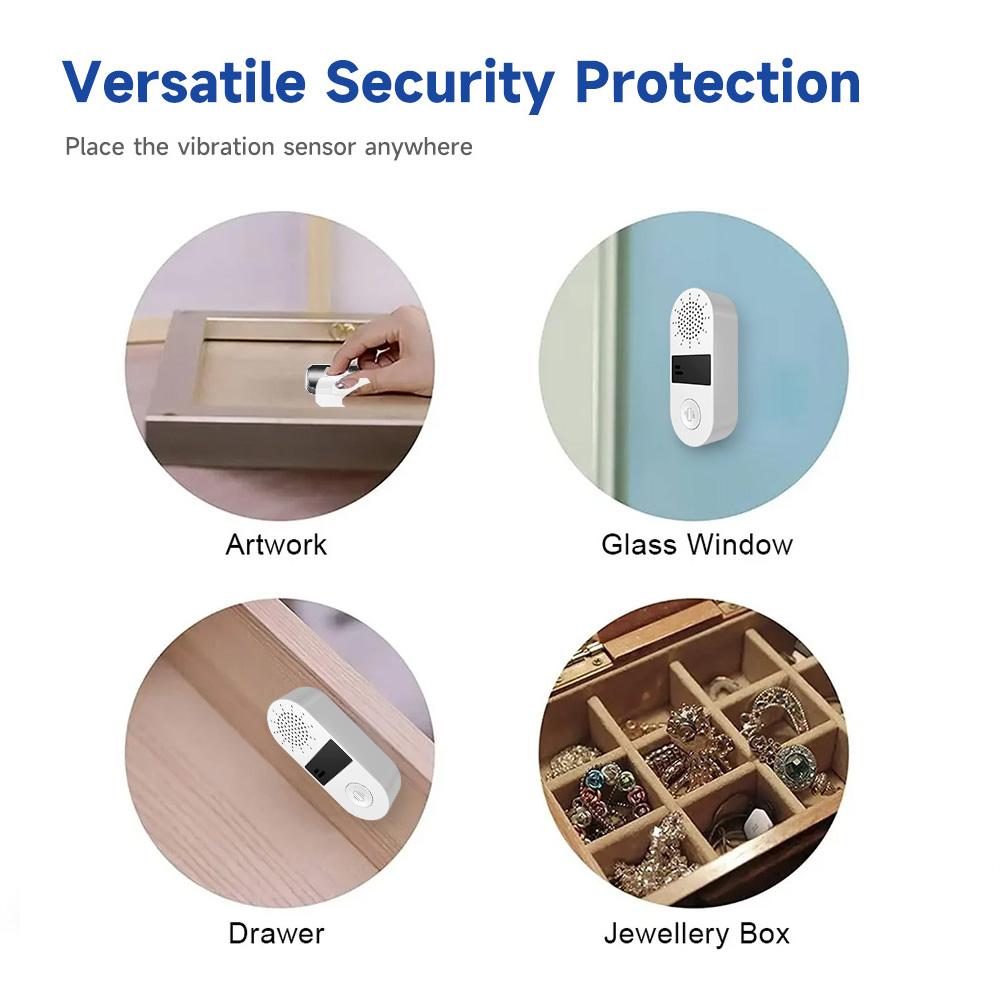 Versatile Security Protection

Place the vibration sensor anywhere

Artwork

Glass Window

Drawer

Jewellery Box